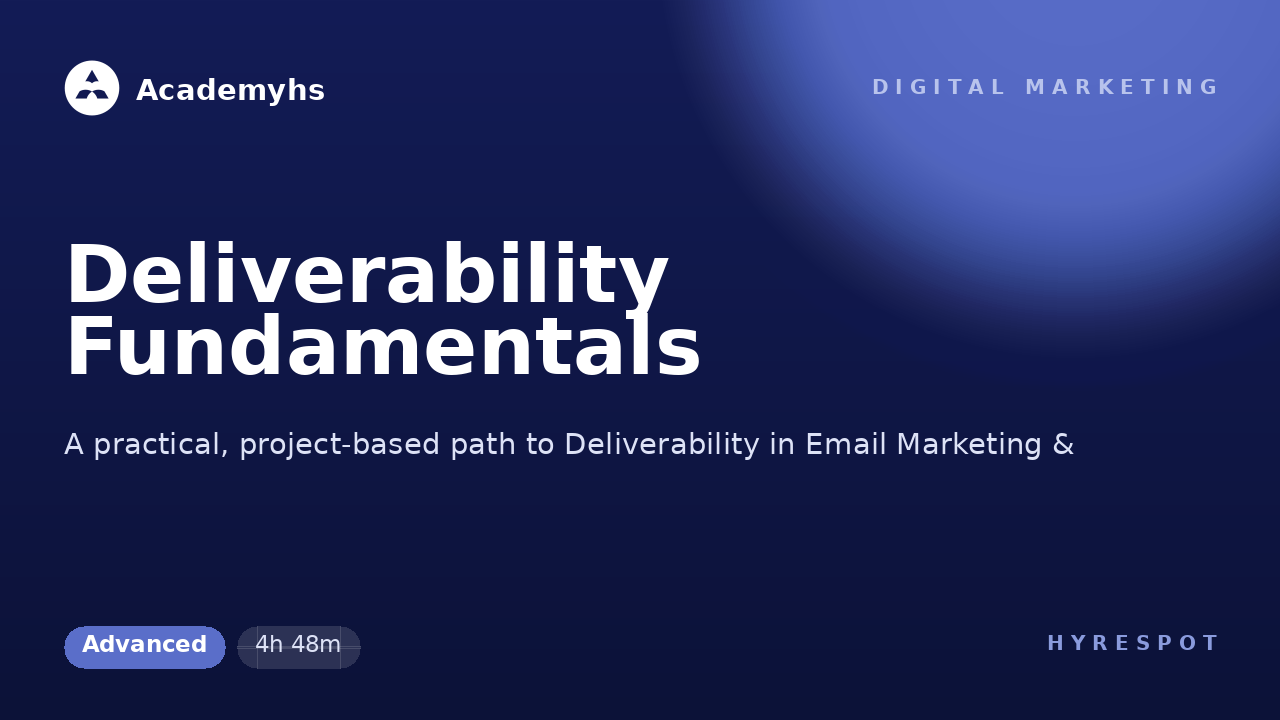 Academyhs

DIGITAL MARKETING

Deliverability Fundamentals

A practical, project-based path to Deliverability in Email Marketing &

Advanced

4h 48m

HYRESPOT